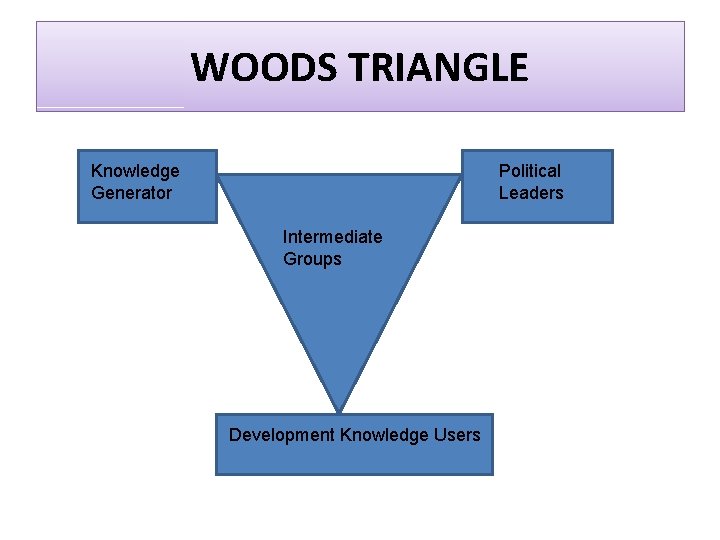 WOODS TRIANGLE

Knowledge Generator

Political Leaders

Intermediate Groups

Development Knowledge Users